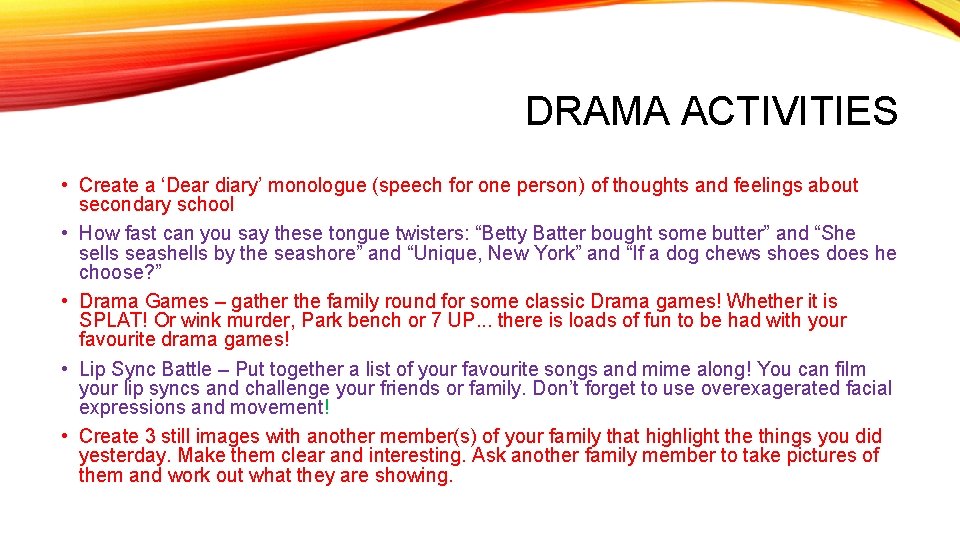 DRAMA ACTIVITIES

• Create a ‘Dear diary’ monologue (speech for one person) of thoughts and feelings about secondary school

• How fast can you say these tongue twisters: “Betty Batter bought some butter” and “She sells seashells by the seashore” and “Unique, New York” and “If a dog chews shoes does he choose?”

• Drama Games – gather the family round for some classic Drama games! Whether it is SPLAT! Or wink murder, Park bench or 7 UP... there is loads of fun to be had with your favourite drama games!

• Lip Sync Battle – Put together a list of your favourite songs and mime along! You can film your lip syncs and challenge your friends or family. Don’t forget to use overexagerated facial expressions and movement!

• Create 3 still images with another member(s) of your family that highlight the things you did yesterday. Make them clear and interesting. Ask another family member to take pictures of them and work out what they are showing.